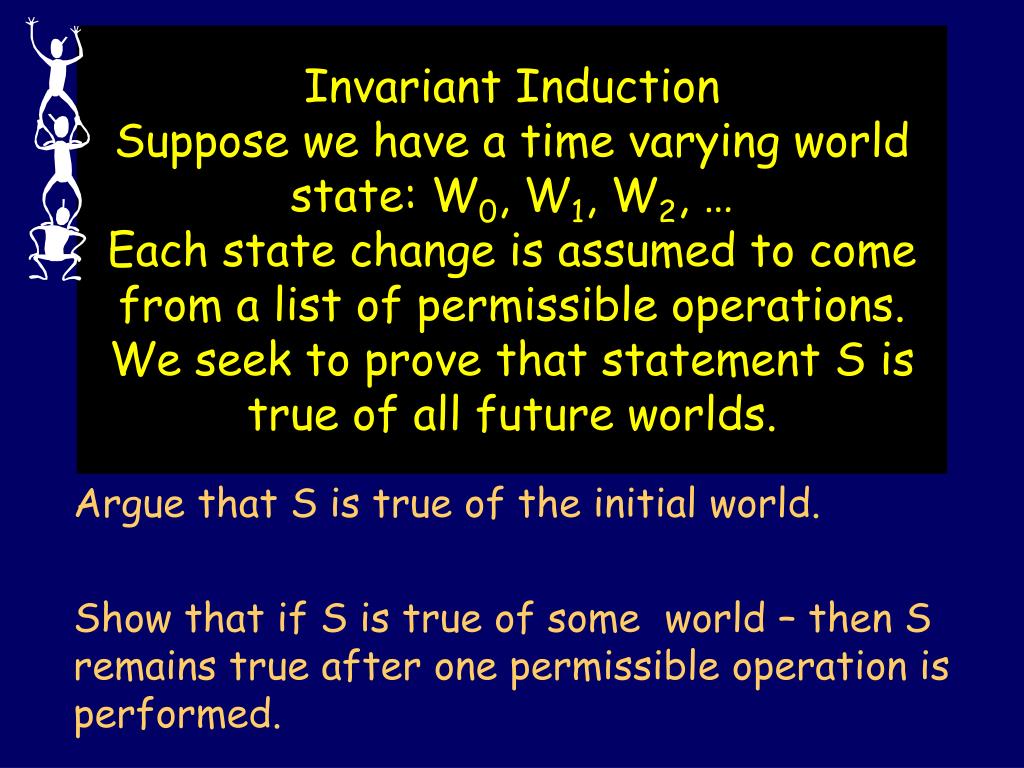 Invariant Induction
Suppose we have a time varying world state: $W_0$, $W_1$, $W_2$, …
Each state change is assumed to come from a list of permissible operations. We seek to prove that statement S is true of all future worlds.

Argue that S is true of the initial world.

Show that if S is true of some world – then S remains true after one permissible operation is performed.